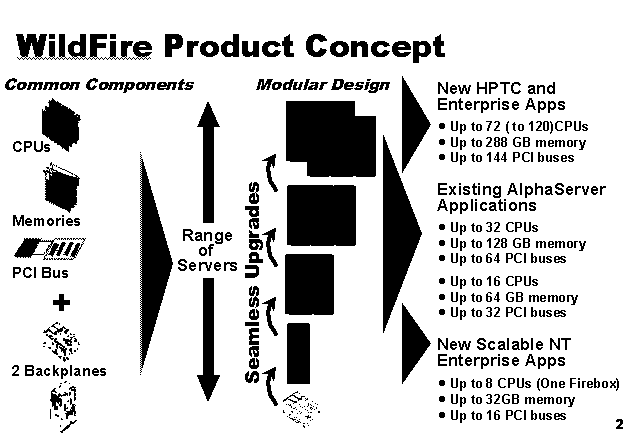 WildFire Product Concept

Common Components

CPUs

Memories

PCI Bus

+

2 Backplanes

Range of Servers

Modular Design

Seamless Upgrades

New HPTC and Enterprise Apps

• Up to 72 (to 120)CPUs
• Up to 288 GB memory
• Up to 144 PCI buses

Existing AlphaServer Applications

• Up to 32 CPUs
• Up to 128 GB memory
• Up to 64 PCI buses

• Up to 16 CPUs
• Up to 64 GB memory
• Up to 32 PCI buses

New Scalable NT Enterprise Apps

• Up to 8 CPUs (One Firebox)
• Up to 32GB memory
• Up to 16 PCI buses

2